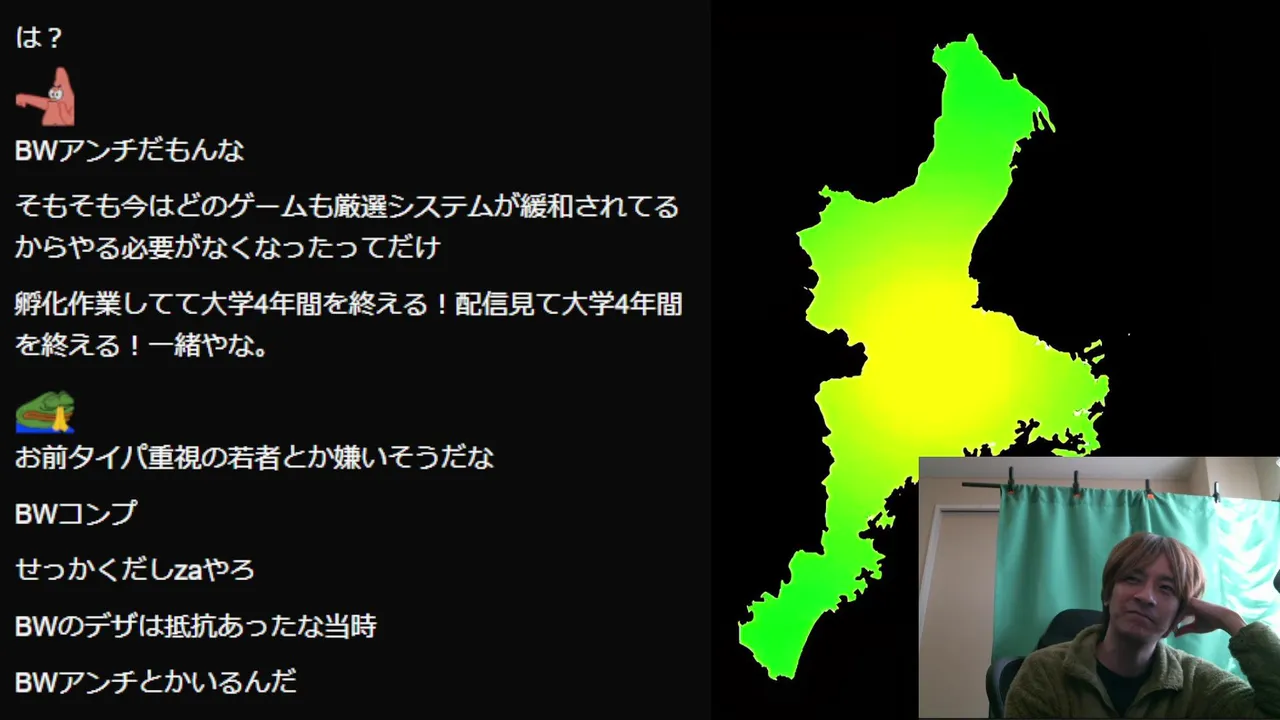 は？

BWアンチだもんな

そもそも今はどのゲームも厳選システムが緩和されてるからやる必要がなくなったってだけ

孵化作業してて大学4年間を終える！配信見て大学4年間を終える！一緒やな。

お前タイパ重視の若者とか嫌いそうだな

BWコンプ

せっかくだしzaやろ

BWのデザは抵抗あったな当時

BWアンチとかいるんだ